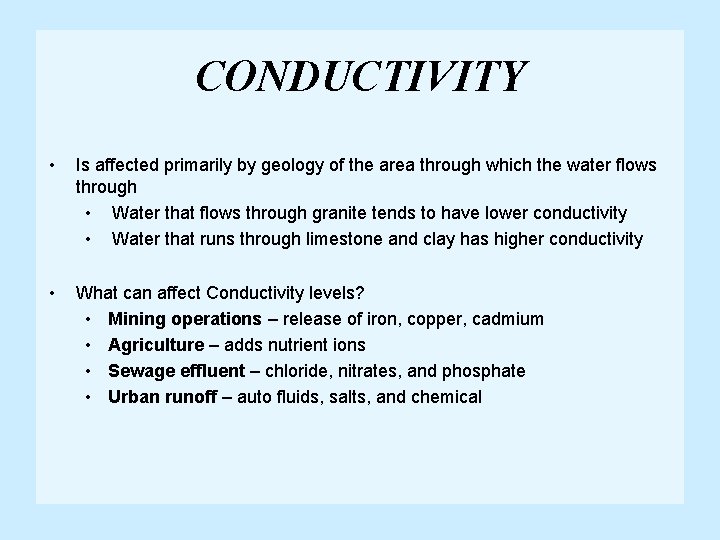 CONDUCTIVITY

• Is affected primarily by geology of the area through which the water flows through
  • Water that flows through granite tends to have lower conductivity
  • Water that runs through limestone and clay has higher conductivity

• What can affect Conductivity levels?
  • Mining operations – release of iron, copper, cadmium
  • Agriculture – adds nutrient ions
  • Sewage effluent – chloride, nitrates, and phosphate
  • Urban runoff – auto fluids, salts, and chemical